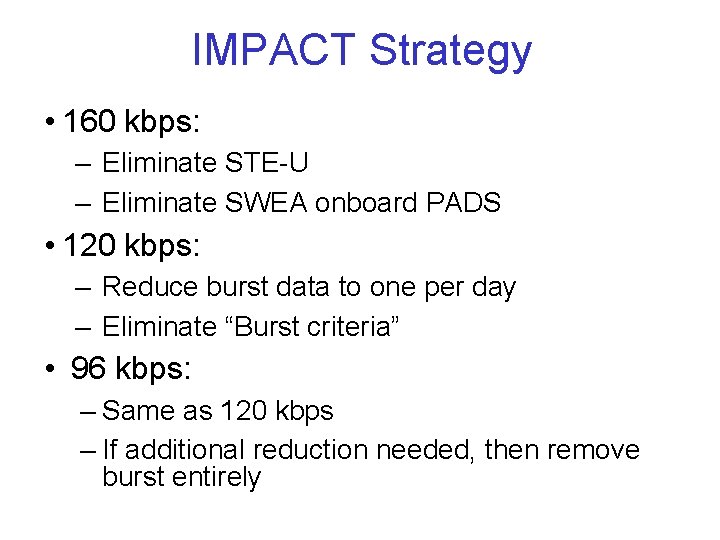 IMPACT Strategy

• 160 kbps:
– Eliminate STE-U
– Eliminate SWEA onboard PADS

• 120 kbps:
– Reduce burst data to one per day
– Eliminate “Burst criteria”

• 96 kbps:
– Same as 120 kbps
– If additional reduction needed, then remove burst entirely